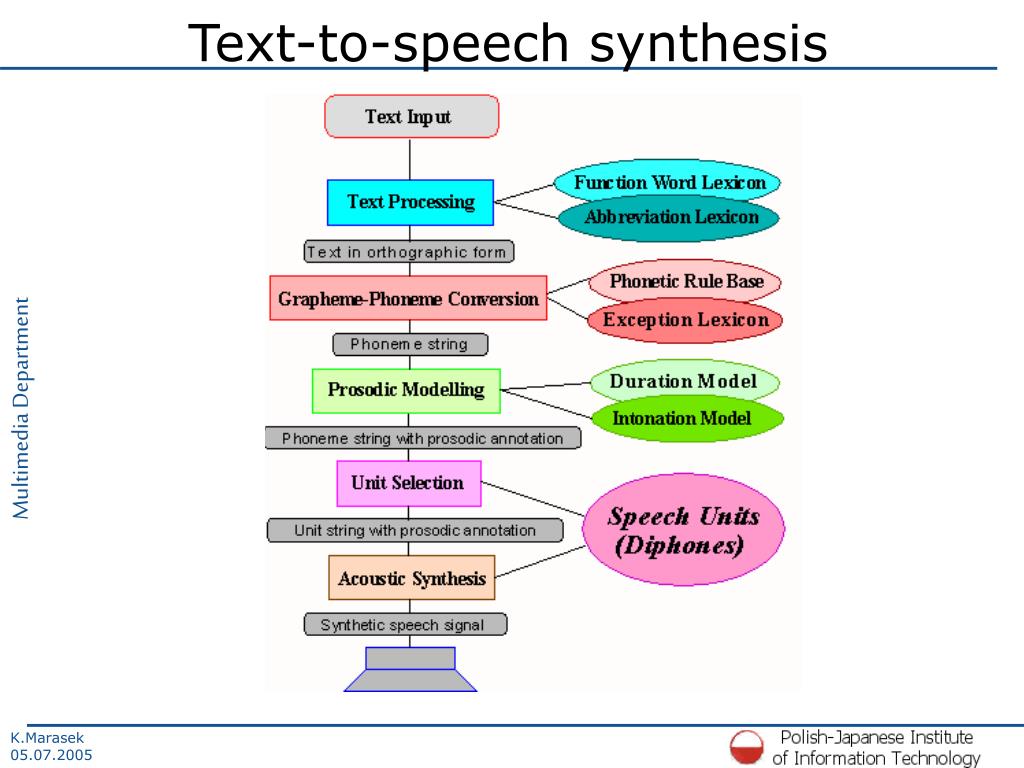 Text-to-speech synthesis

Multimedia Department

Text Input

Text Processing

Function Word Lexicon

Abbreviation Lexicon

Text in orthographic form

Grapheme-Phoneme Conversion

Phonetic Rule Base

Exception Lexicon

Phoneme string

Prosodic Modelling

Duration Model

Intonation Model

Phoneme string with prosodic annotation

Unit Selection

Speech Units (Diphones)

Unit string with prosodic annotation

Acoustic Synthesis

Synthetic speech signal

K.Marasek
05.07.2005

Polish-Japanese Institute of Information Technology